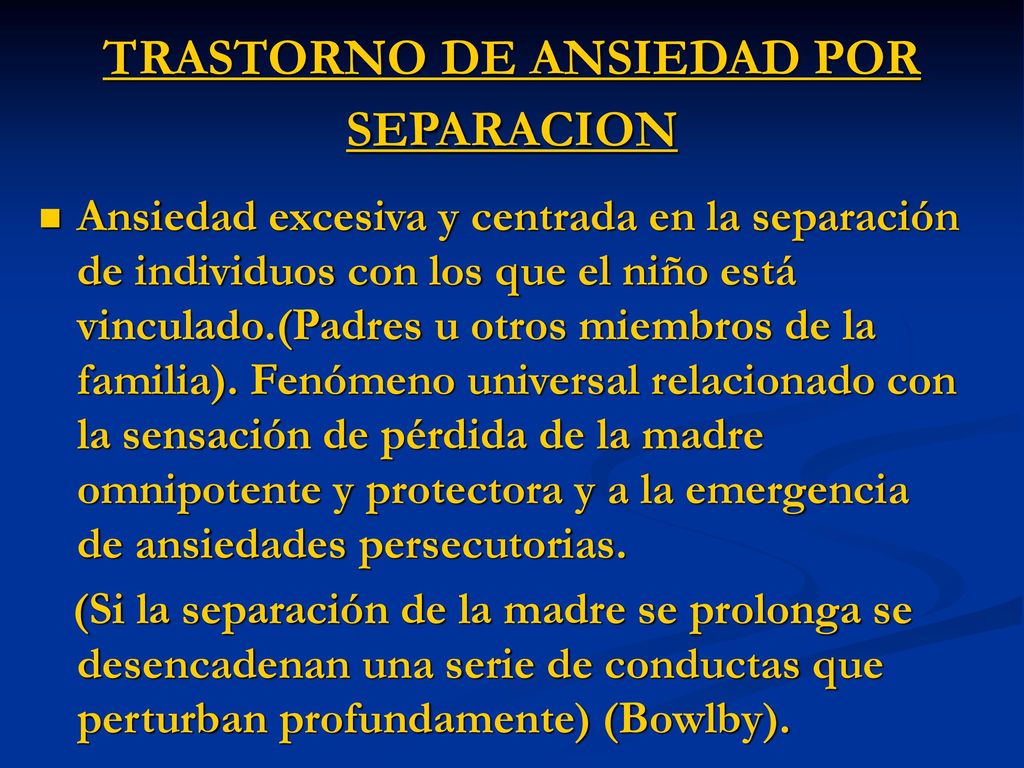 TRASTORNO DE ANSIEDAD POR SEPARACION

Ansiedad excesiva y centrada en la separación de individuos con los que el niño está vinculado.(Padres u otros miembros de la familia). Fenómeno universal relacionado con la sensación de pérdida de la madre omnipotente y protectora y a la emergencia de ansiedades persecutorias.

(Si la separación de la madre se prolonga se desencadenan una serie de conductas que perturban profundamente) (Bowlby).